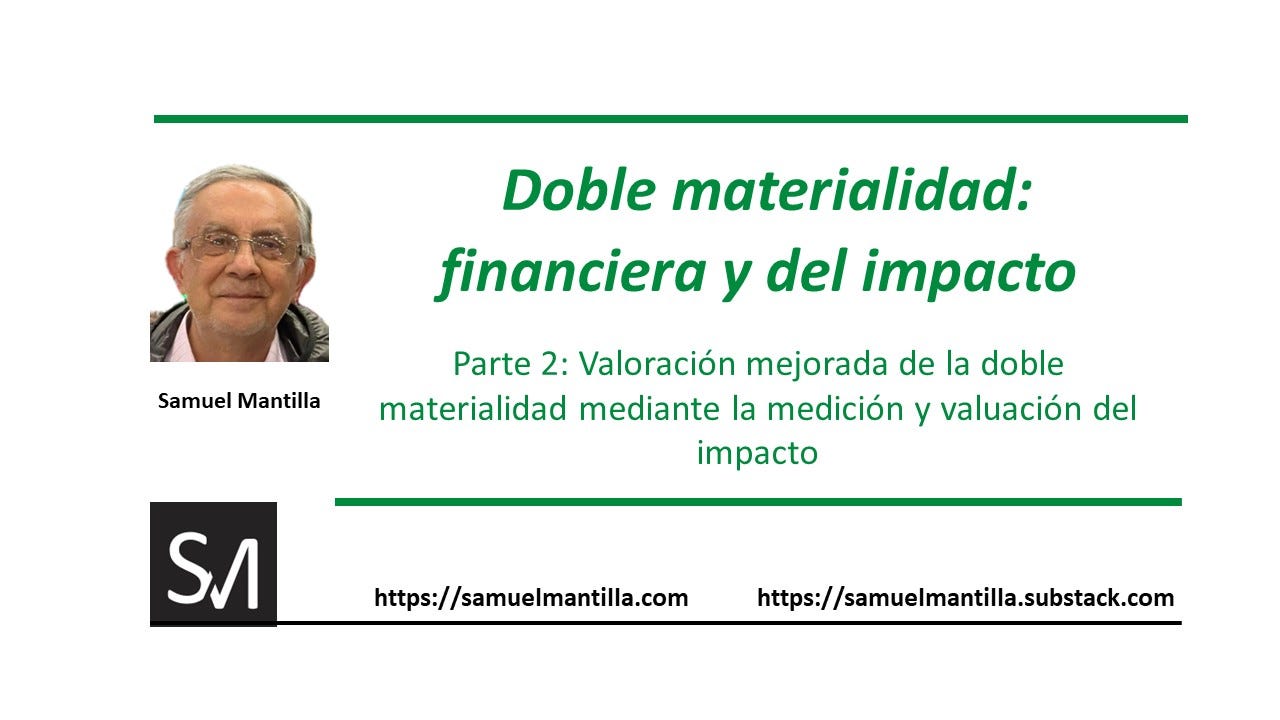 Doble materialidad: financiera y del impacto

Samuel Mantilla

Parte 2: Valoración mejorada de la doble materialidad mediante la medición y valuación del impacto

SM

https://samuelmantilla.com https://samuelmantilla.substack.com